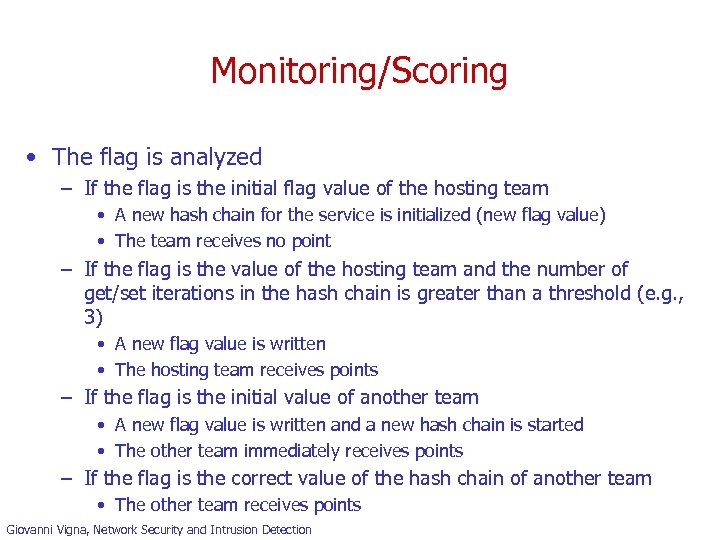 Monitoring/Scoring

• The flag is analyzed
– If the flag is the initial flag value of the hosting team
• A new hash chain for the service is initialized (new flag value)
• The team receives no point
– If the flag is the value of the hosting team and the number of get/set iterations in the hash chain is greater than a threshold (e.g., 3)
• A new flag value is written
• The hosting team receives points
– If the flag is the initial value of another team
• A new flag value is written and a new hash chain is started
• The other team immediately receives points
– If the flag is the correct value of the hash chain of another team
• The other team receives points

Giovanni Vigna, Network Security and Intrusion Detection